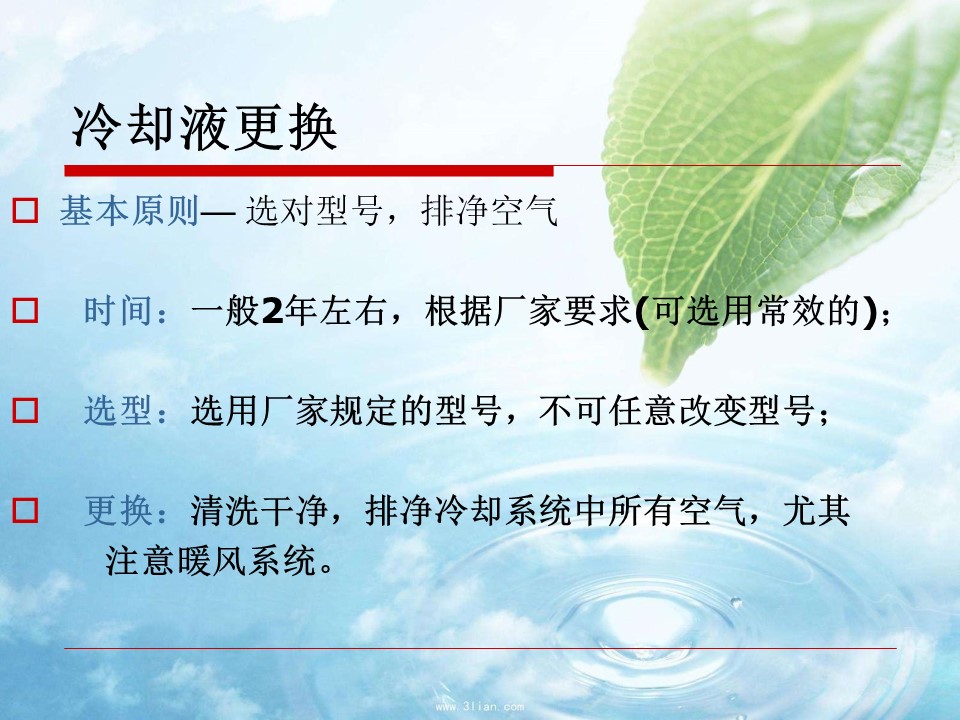 冷却液更换

□ 基本原则— 选对型号，排净空气

□ 时间：一般2年左右，根据厂家要求(可选用常效的)；

□ 选型：选用厂家规定的型号，不可任意改变型号；

□ 更换：清洗干净，排净冷却系统中所有空气，尤其注意暖风系统。

www.3lian.com